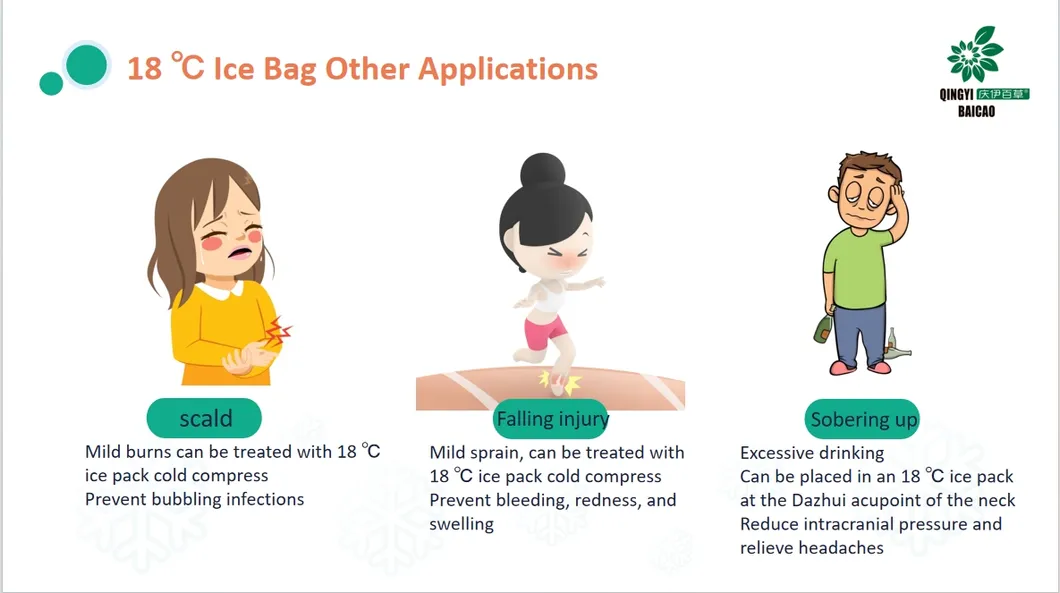 18 ℃ Ice Bag Other Applications

QINGYI 庆伊百草 BAICAO

scald

Mild burns can be treated with 18 ℃ ice pack cold compress
Prevent bubbling infections

Falling injury

Mild sprain, can be treated with 18 ℃ ice pack cold compress
Prevent bleeding, redness, and swelling

Sobering up

Excessive drinking
Can be placed in an 18 ℃ ice pack at the Dazhui acupoint of the neck
Reduce intracranial pressure and relieve headaches